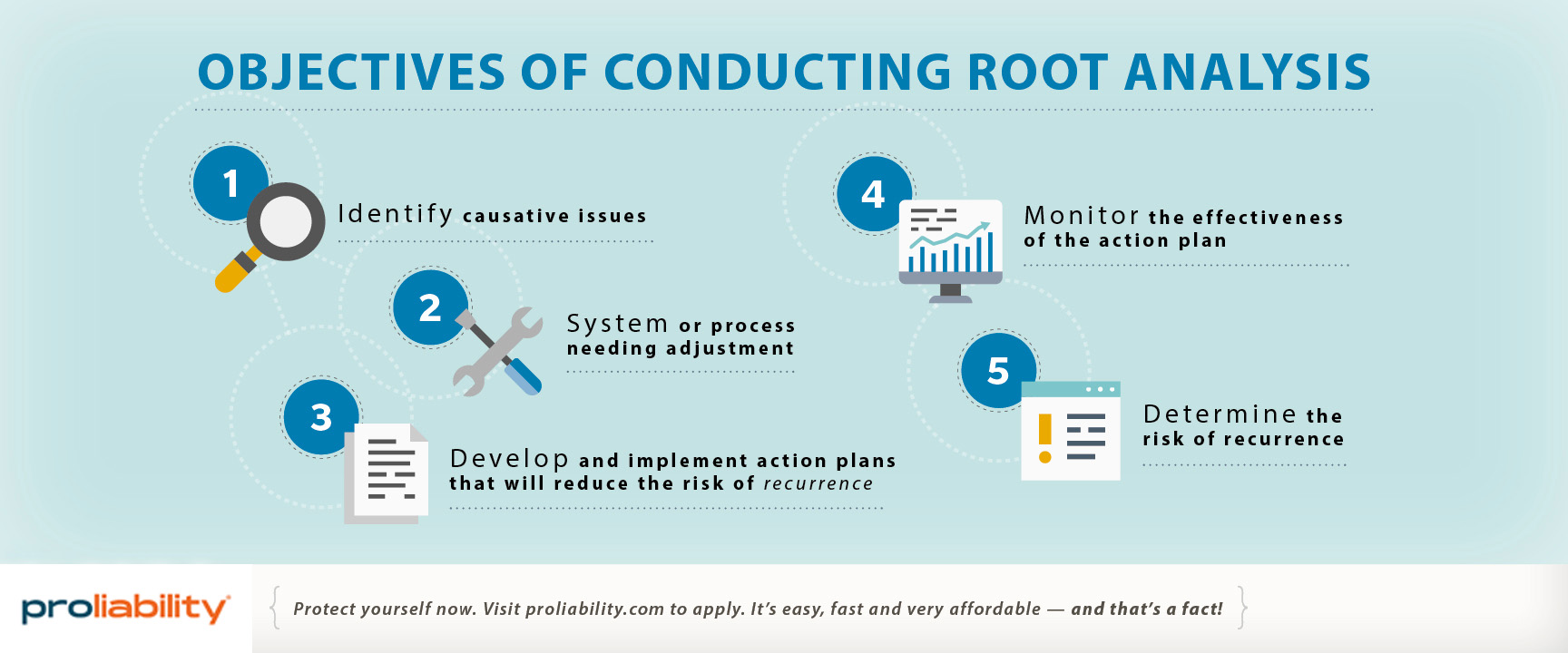 OBJECTIVES OF CONDUCTING ROOT ANALYSIS

1 Identify causative issues

2 System or process needing adjustment

3 Develop and implement action plans that will reduce the risk of recurrence

4 Monitor the effectiveness of the action plan

5 Determine the risk of recurrence

proliability

Protect yourself now. Visit proliability.com to apply. It's easy, fast and very affordable — and that's a fact!